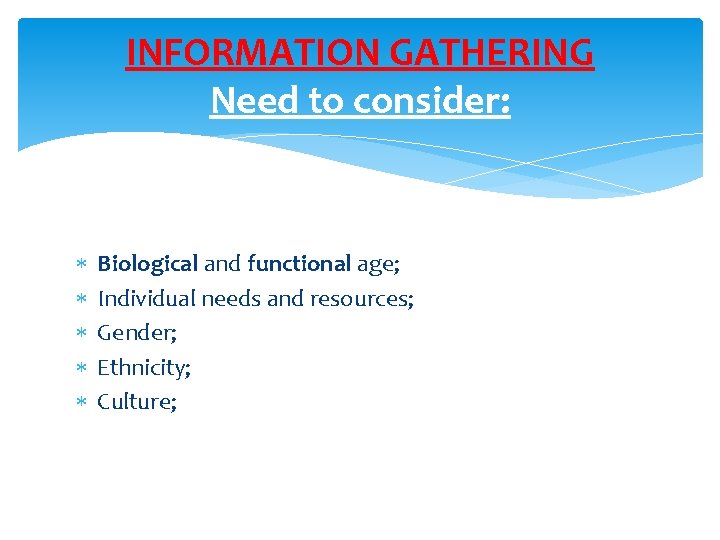 INFORMATION GATHERING
Need to consider:

* Biological and functional age;
* Individual needs and resources;
* Gender;
* Ethnicity;
* Culture;